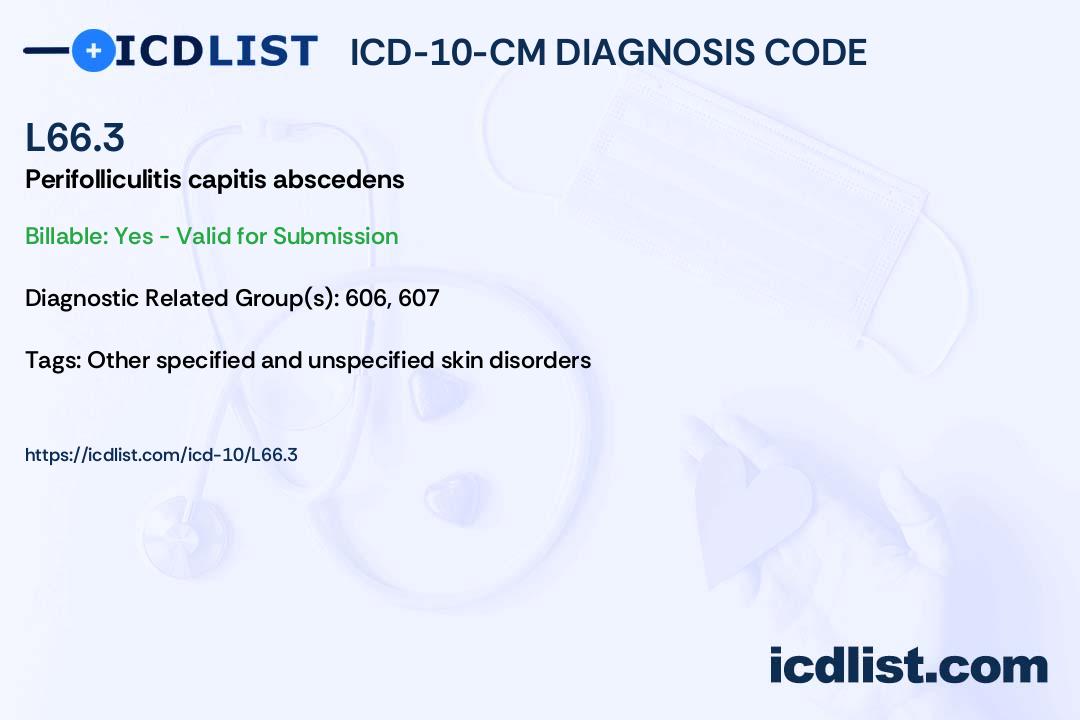 ICDLIST ICD-10-CM DIAGNOSIS CODE

L66.3
Perifolliculitis capitis abscedens

Billable: Yes - Valid for Submission

Diagnostic Related Group(s): 606, 607

Tags: Other specified and unspecified skin disorders

https://icdlist.com/icd-10/L66.3

icdlist.com